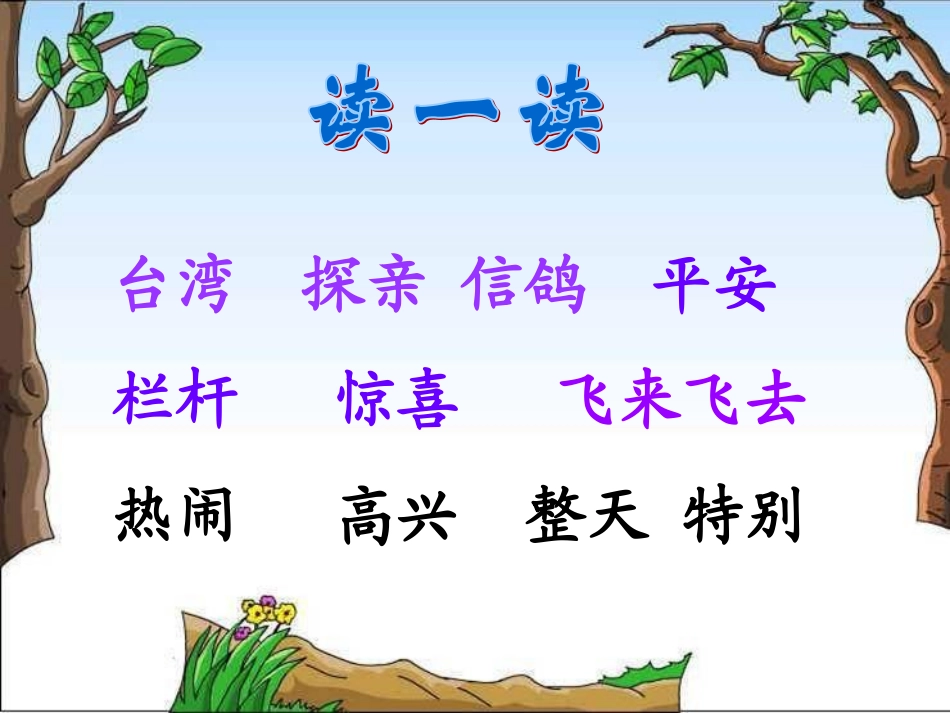 读一读

台湾 探亲 信鸽 平安

栏杆 惊喜 飞来飞去

热闹 高兴 整天 特别